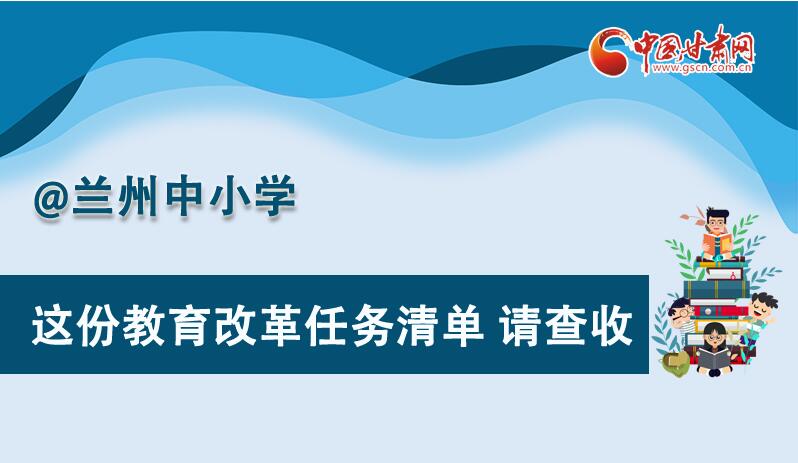 中国甘肃网
www.gscn.com.cn

@兰州中小学

这份教育改革任务清单 请查收